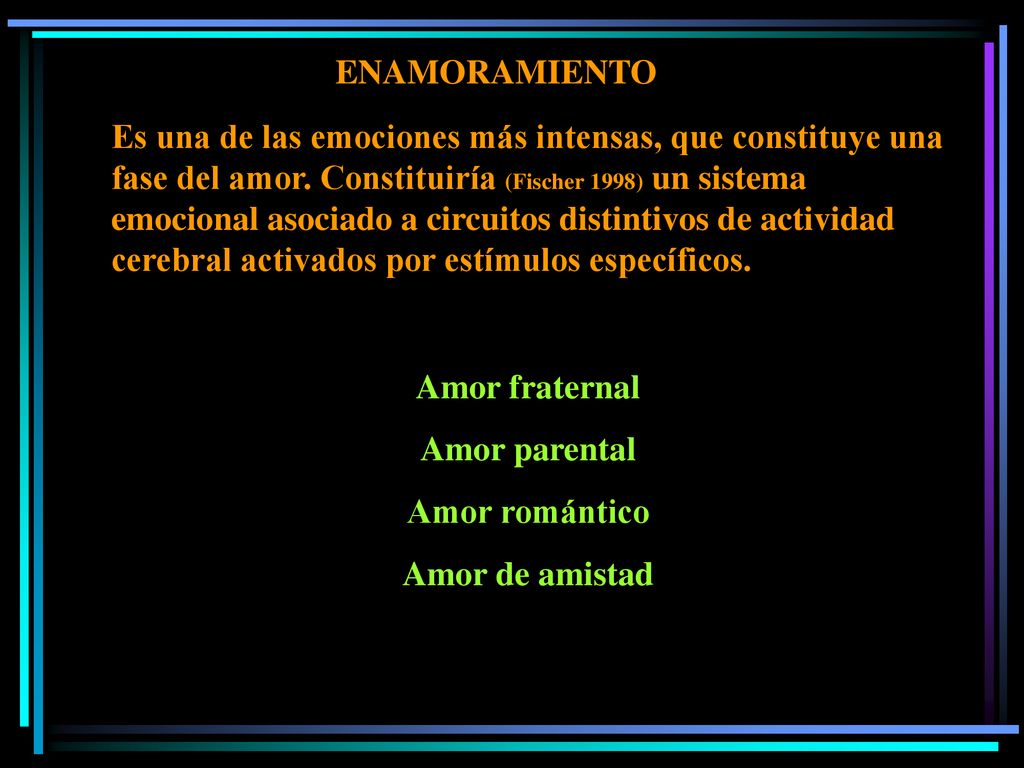 ENAMORAMIENTO

Es una de las emociones más intensas, que constituye una fase del amor. Constituiría (Fischer 1998) un sistema emocional asociado a circuitos distintivos de actividad cerebral activados por estímulos específicos.

Amor fraternal

Amor parental

Amor romántico

Amor de amistad